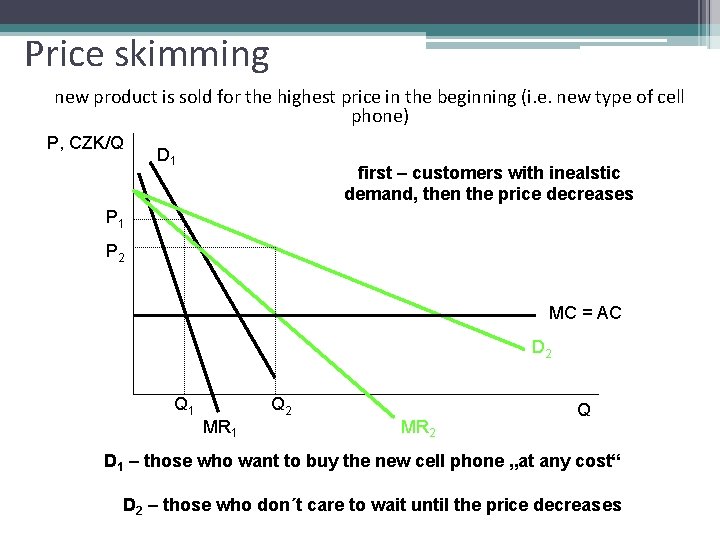 Price skimming

new product is sold for the highest price in the beginning (i.e. new type of cell phone)

P, CZK/Q

$D_1$

first – customers with inealstic demand, then the price decreases

$P_1$

$P_2$

MC = AC

$D_2$

$Q_1$

$Q_2$

Q

$MR_1$

$MR_2$

$D_1$ – those who want to buy the new cell phone „at any cost“

$D_2$ – those who don´t care to wait until the price decreases